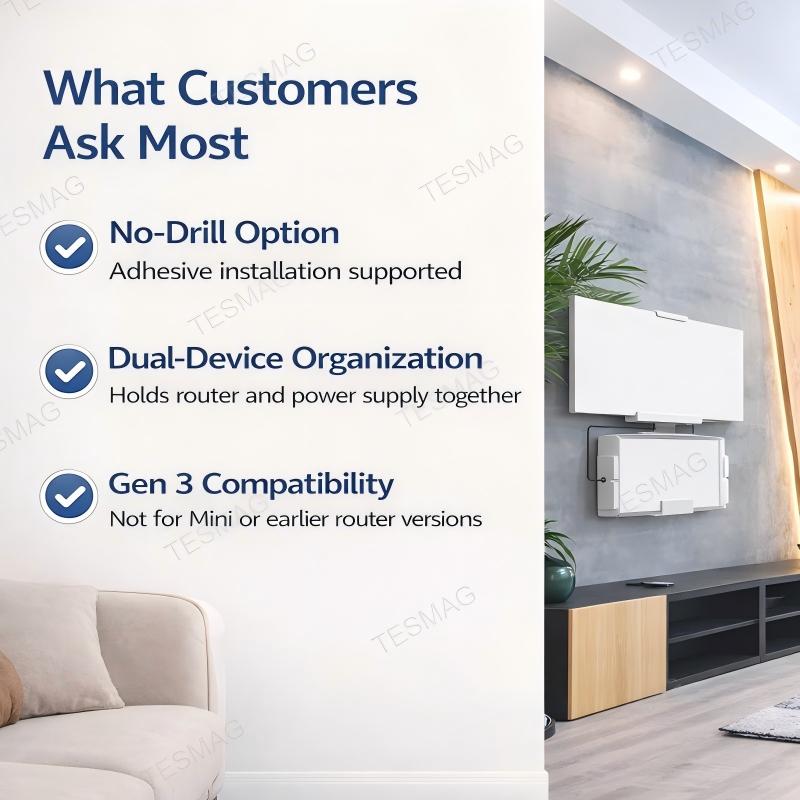 What Customers Ask Most

No-Drill Option
Adhesive installation supported

Dual-Device Organization
Holds router and power supply together

Gen 3 Compatibility
Not for Mini or earlier router versions

TESMAG